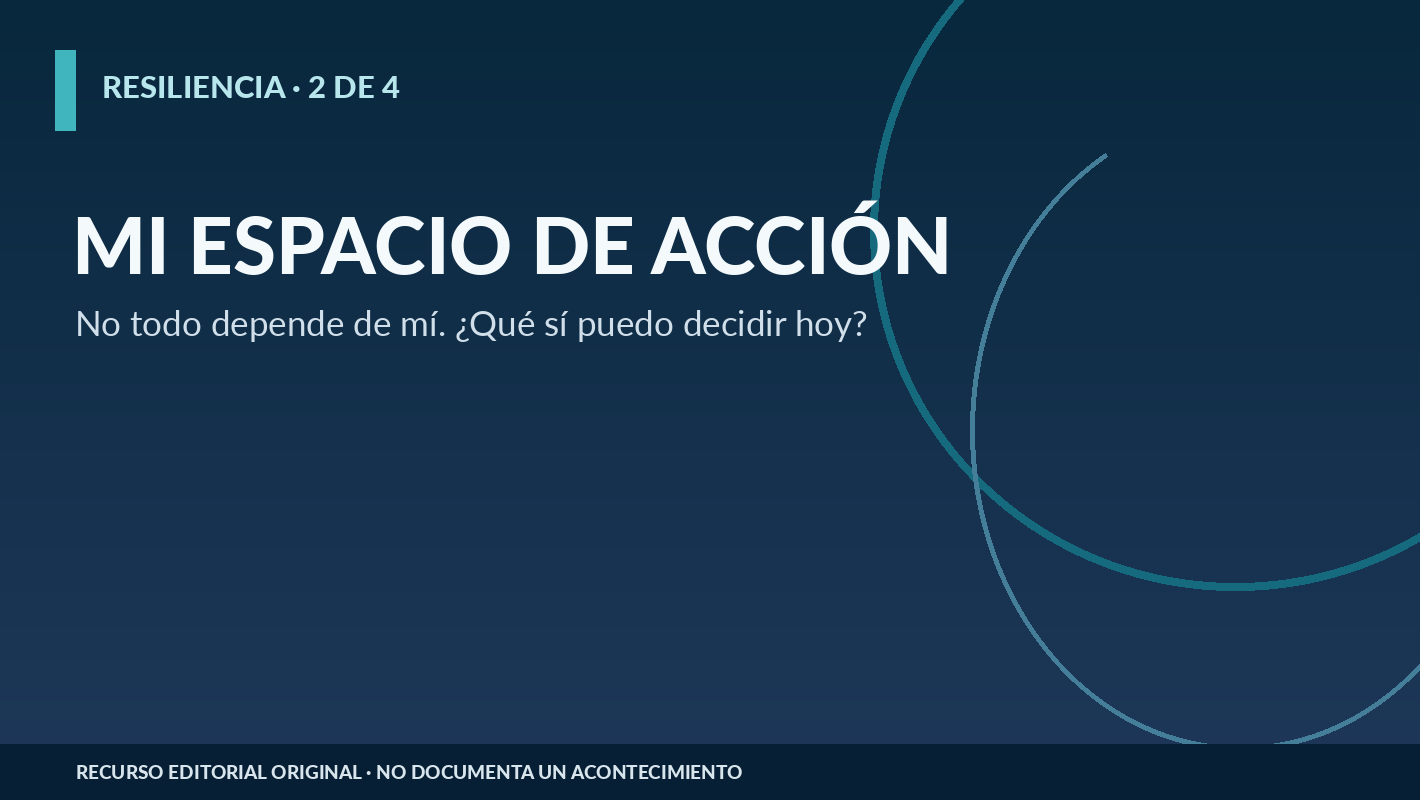 RESILIENCIA · 2 DE 4

MI ESPACIO DE ACCIÓN

No todo depende de mí. ¿Qué sí puedo decidir hoy?

RECURSO EDITORIAL ORIGINAL · NO DOCUMENTA UN ACONTECIMIENTO